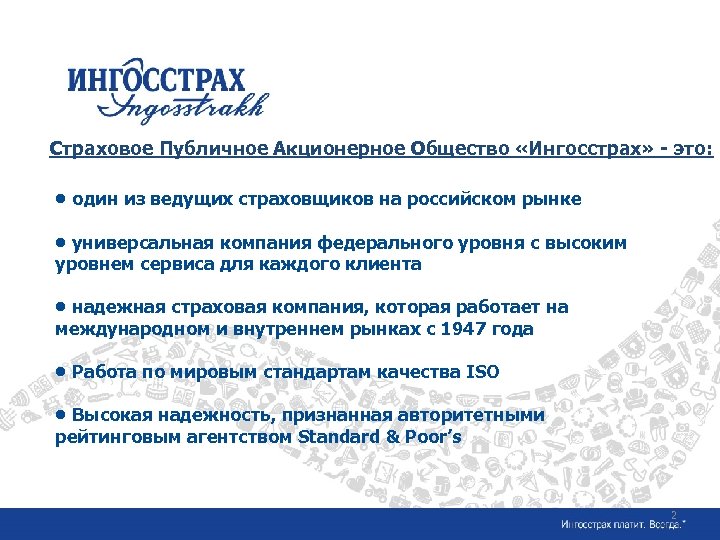 ИНГОССТРАХ
Ingosstrakh

Страховое Публичное Акционерное Общество «Ингосстрах» - это:

• один из ведущих страховщиков на российском рынке

• универсальная компания федерального уровня с высоким уровнем сервиса для каждого клиента

• надежная страховая компания, которая работает на международном и внутреннем рынках с 1947 года

• Работа по мировым стандартам качества ISO

• Высокая надежность, признанная авторитетными рейтинговым агентством Standard & Poor's

2

Ингосстрах платит. Всегда.*